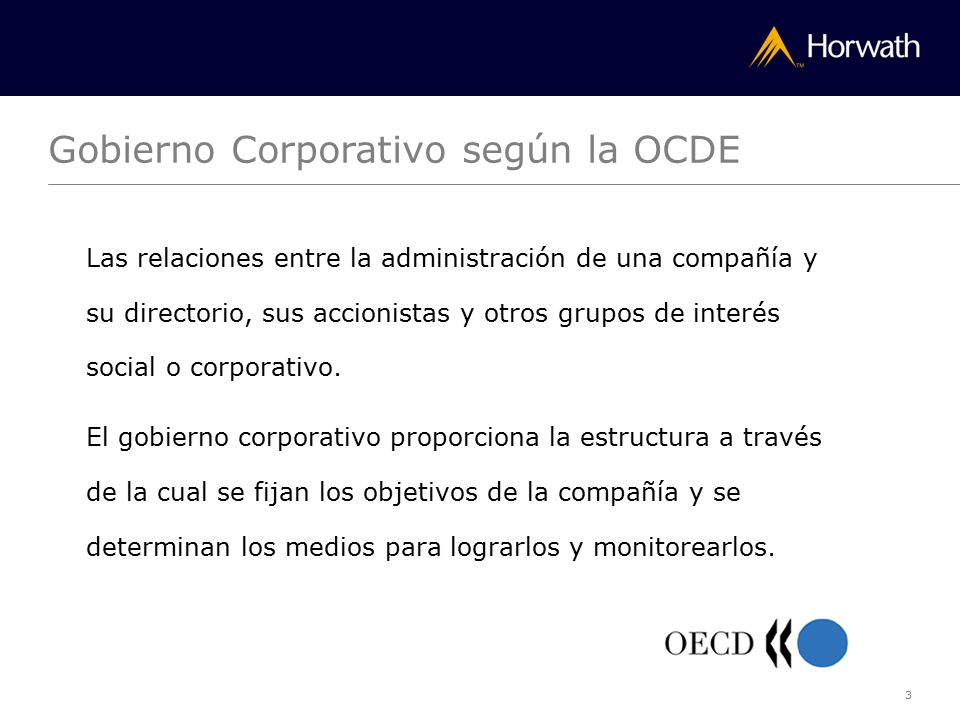 Horwath

Gobierno Corporativo según la OCDE

Las relaciones entre la administración de una compañía y su directorio, sus accionistas y otros grupos de interés social o corporativo.

El gobierno corporativo proporciona la estructura a través de la cual se fijan los objetivos de la compañía y se determinan los medios para lograrlos y monitorearlos.

OECD

3